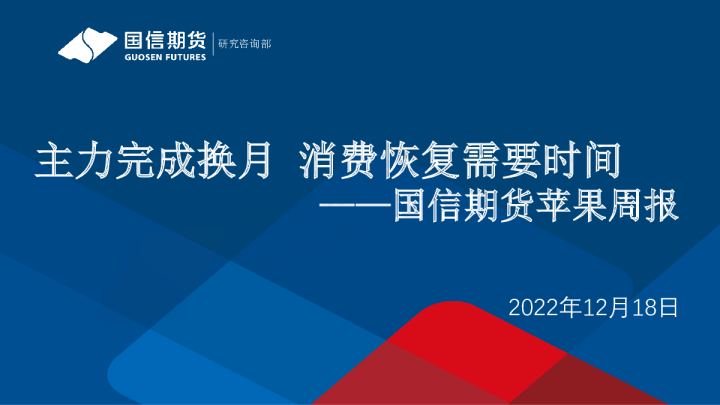 国信期货
GUOSEN FUTURES
研究咨询部

主力完成换月 消费恢复需要时间
——国信期货苹果周报

2022年12月18日